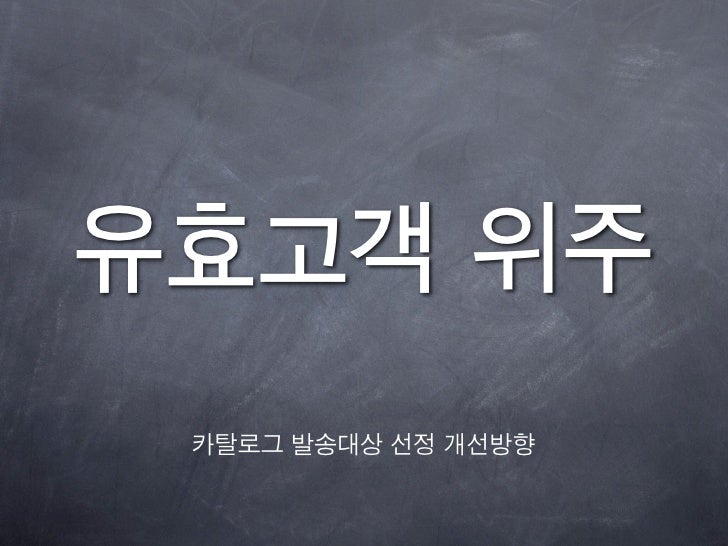 유효고객 위주

카탈로그 발송대상 선정 개선방향